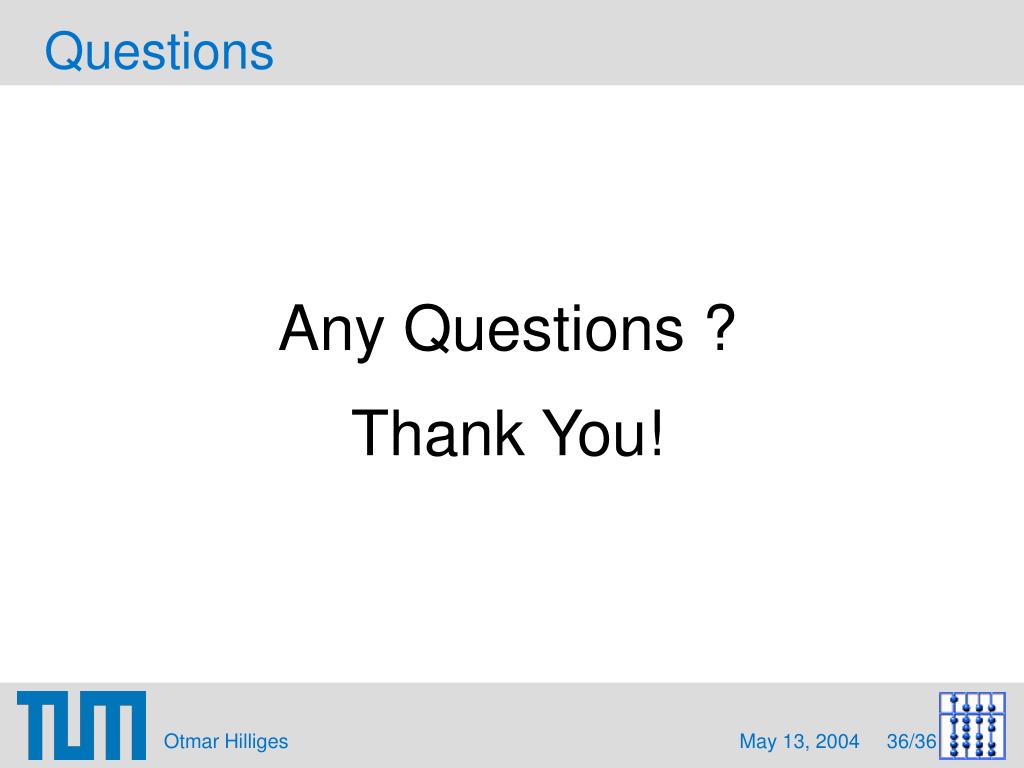 Questions

Any Questions ?

Thank You!

TUM

Otmar Hilliges

May 13, 2004 36/36